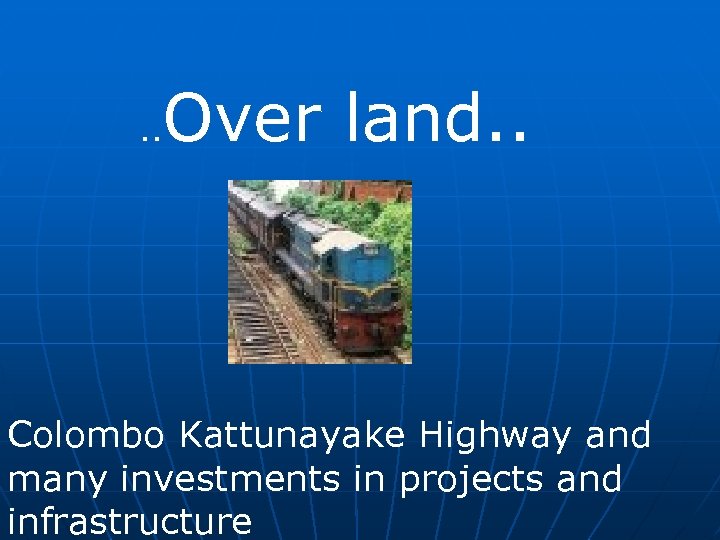 ..Over land..

Colombo Kattunayake Highway and many investments in projects and infrastructure